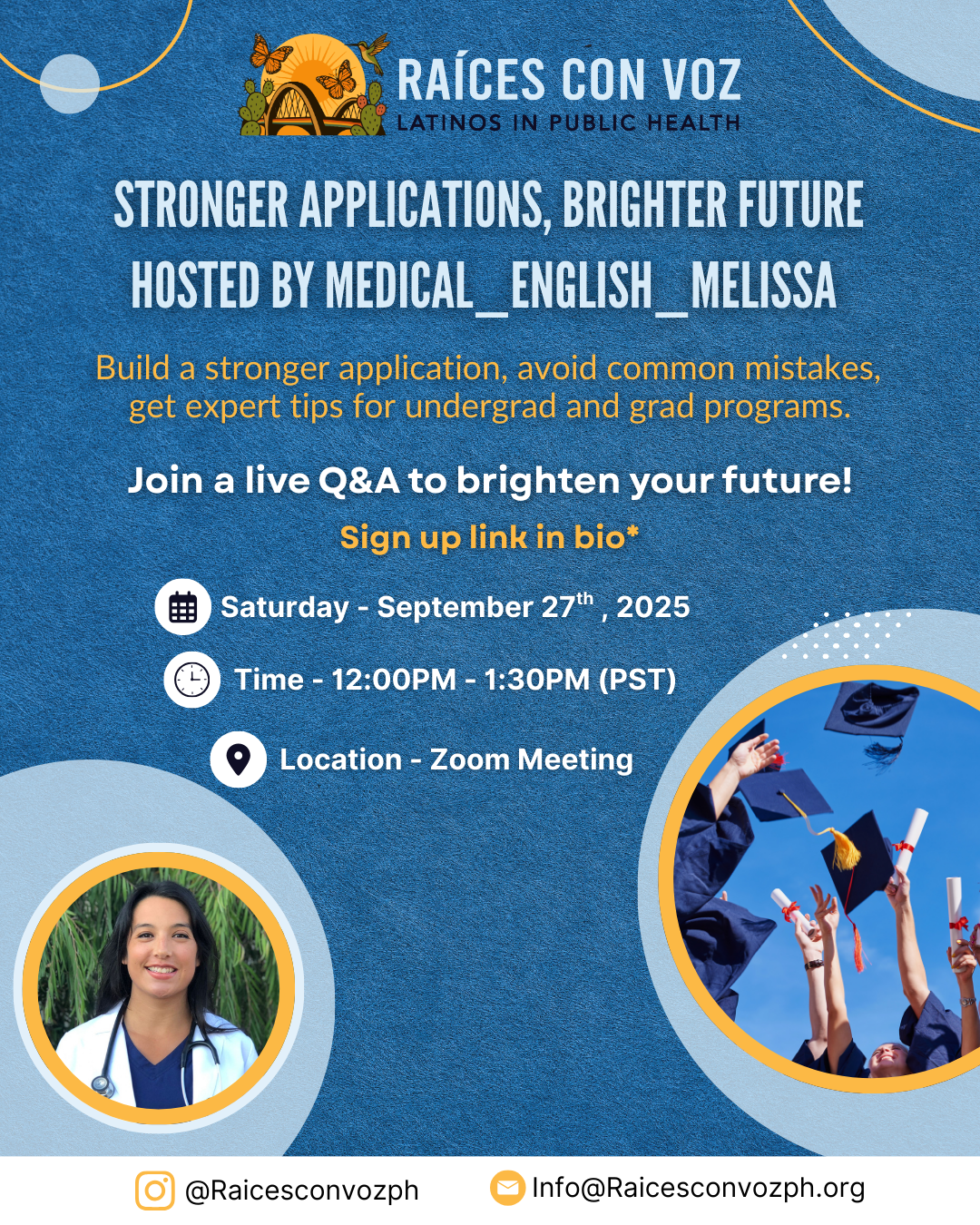 RAÍCES CON VOZ
LATINOS IN PUBLIC HEALTH

STRONGER APPLICATIONS, BRIGHTER FUTURE
HOSTED BY MEDICAL_ENGLISH_MELISSA

Build a stronger application, avoid common mistakes, get expert tips for undergrad and grad programs.

Join a live Q&A to brighten your future!

Sign up link in bio*

Saturday - September 27$^{th}$ , 2025

Time - 12:00PM - 1:30PM (PST)

Location - Zoom Meeting

@Raicesconvozph

Info@Raicesconvozph.org